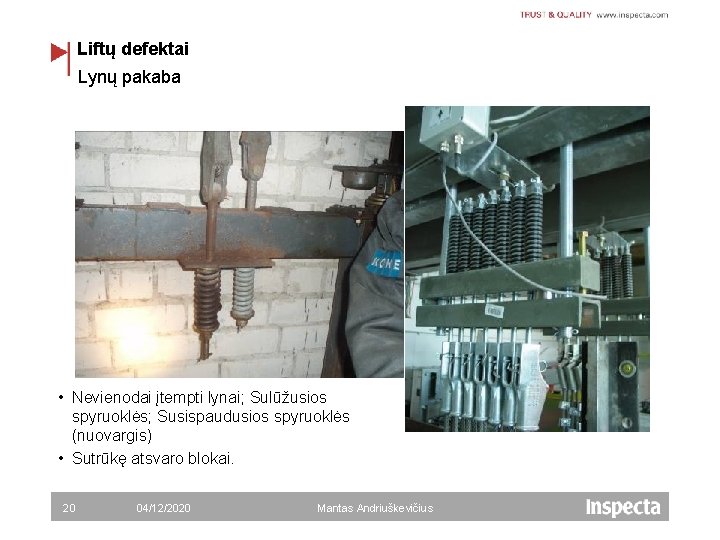 TRUST & QUALITY www.inspecta.com

Liftų defektai
Lynų pakaba

KONE

• Nevienodai įtempti lynai; Sulūžusios spyruoklės; Susispaudusios spyruoklės (nuovargis)
• Sutrūkę atsvaro blokai.

20 04/12/2020 Mantas Andriuškevičius Inspecta